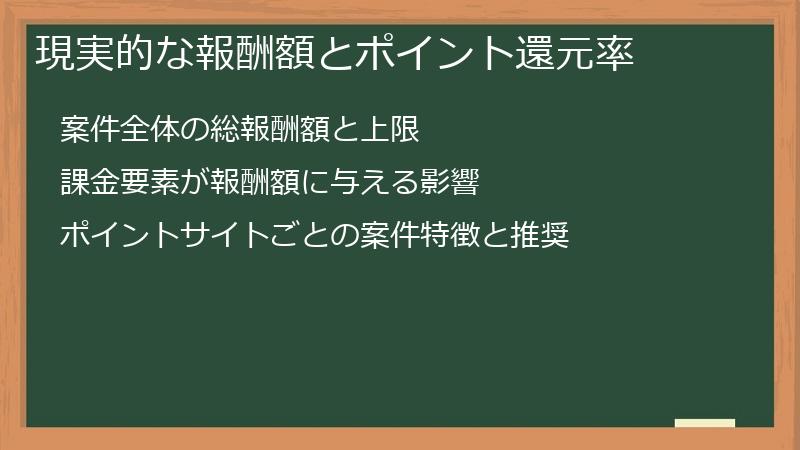 現実的な報酬額とポイント還元率

案件全体の総報酬額と上限

課金要素が報酬額に与える影響

ポイントサイトごとの案件特徴と推奨